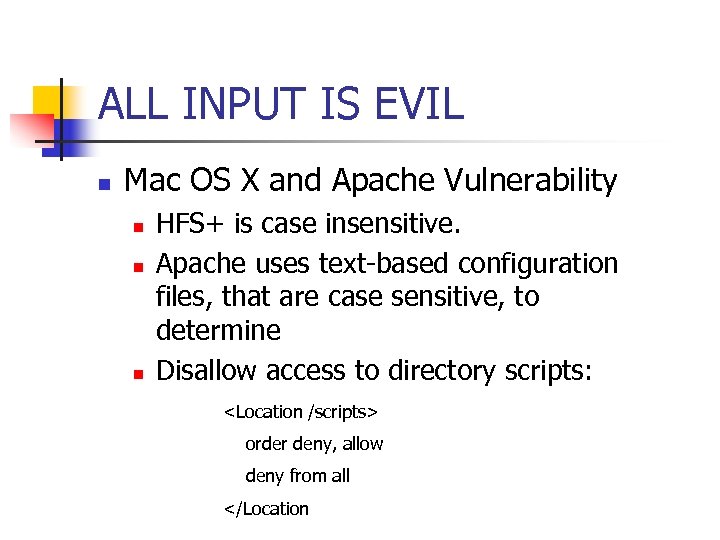 ALL INPUT IS EVIL

Mac OS X and Apache Vulnerability

HFS+ is case insensitive.

Apache uses text-based configuration files, that are case sensitive, to determine

Disallow access to directory scripts:

<Location /scripts>
order deny, allow
deny from all
</Location